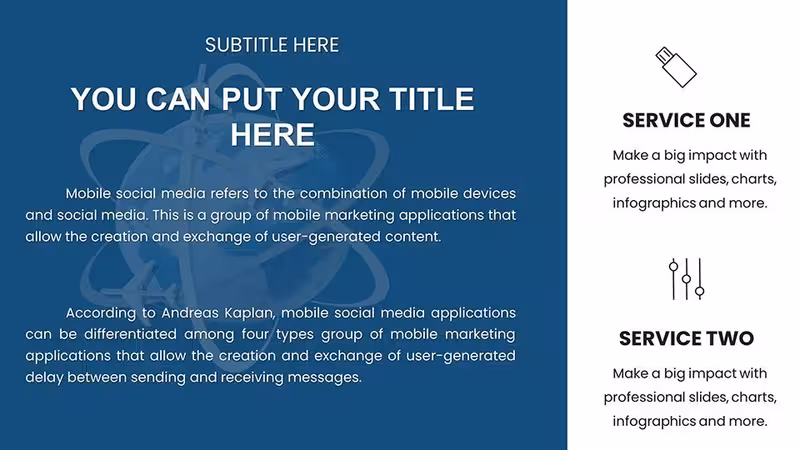 SUBTITLE HERE

YOU CAN PUT YOUR TITLE HERE

Mobile social media refers to the combination of mobile devices and social media. This is a group of mobile marketing applications that allow the creation and exchange of user-generated content.

According to Andreas Kaplan, mobile social media applications can be differentiated among four types group of mobile marketing applications that allow the creation and exchange of user-generated delay between sending and receiving messages.

SERVICE ONE

Make a big impact with professional slides, charts, infographics and more.

SERVICE TWO

Make a big impact with professional slides, charts, infographics and more.